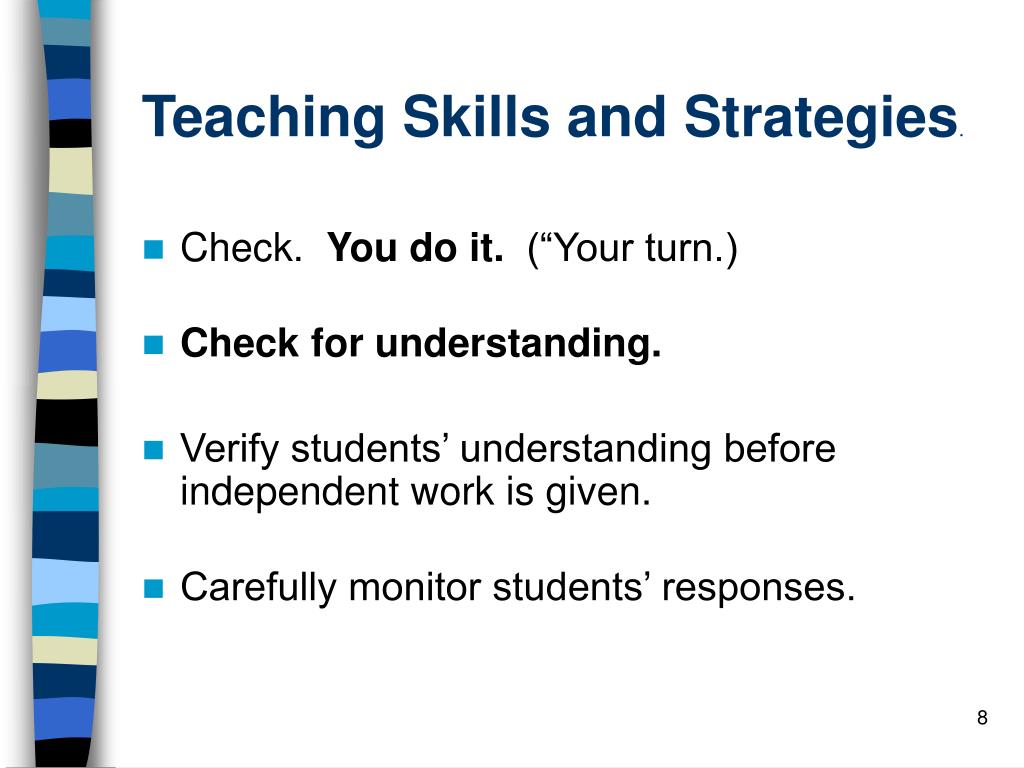 Teaching Skills and Strategies.

Check. You do it. (“Your turn.)

Check for understanding.

Verify students’ understanding before independent work is given.

Carefully monitor students’ responses.

8